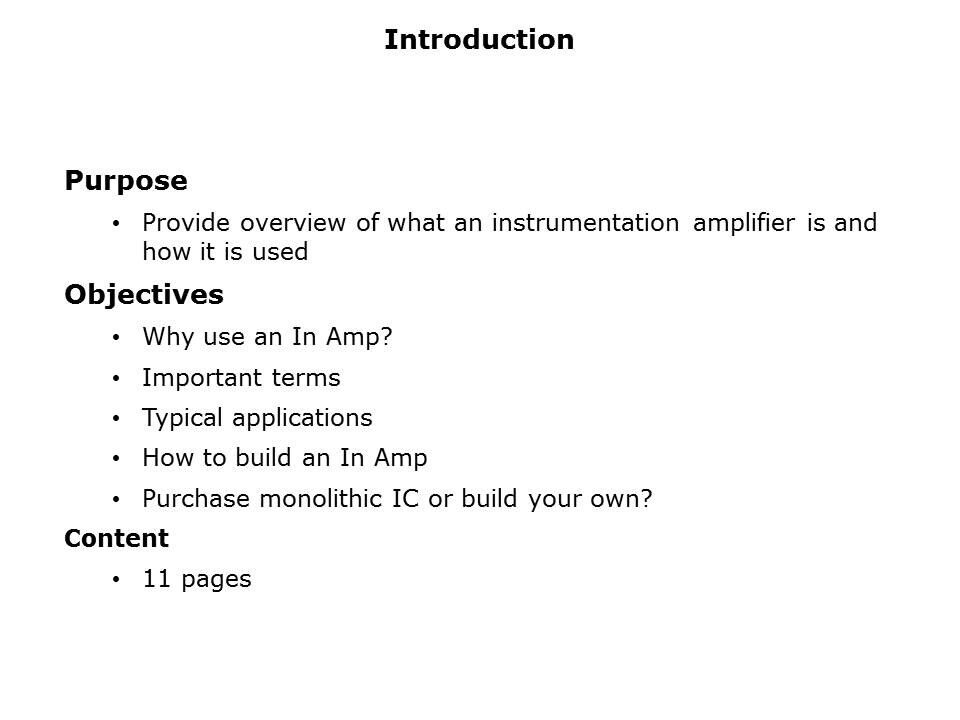 Introduction

Purpose

• Provide overview of what an instrumentation amplifier is and how it is used

Objectives

• Why use an In Amp?

• Important terms

• Typical applications

• How to build an In Amp

• Purchase monolithic IC or build your own?

Content

• 11 pages